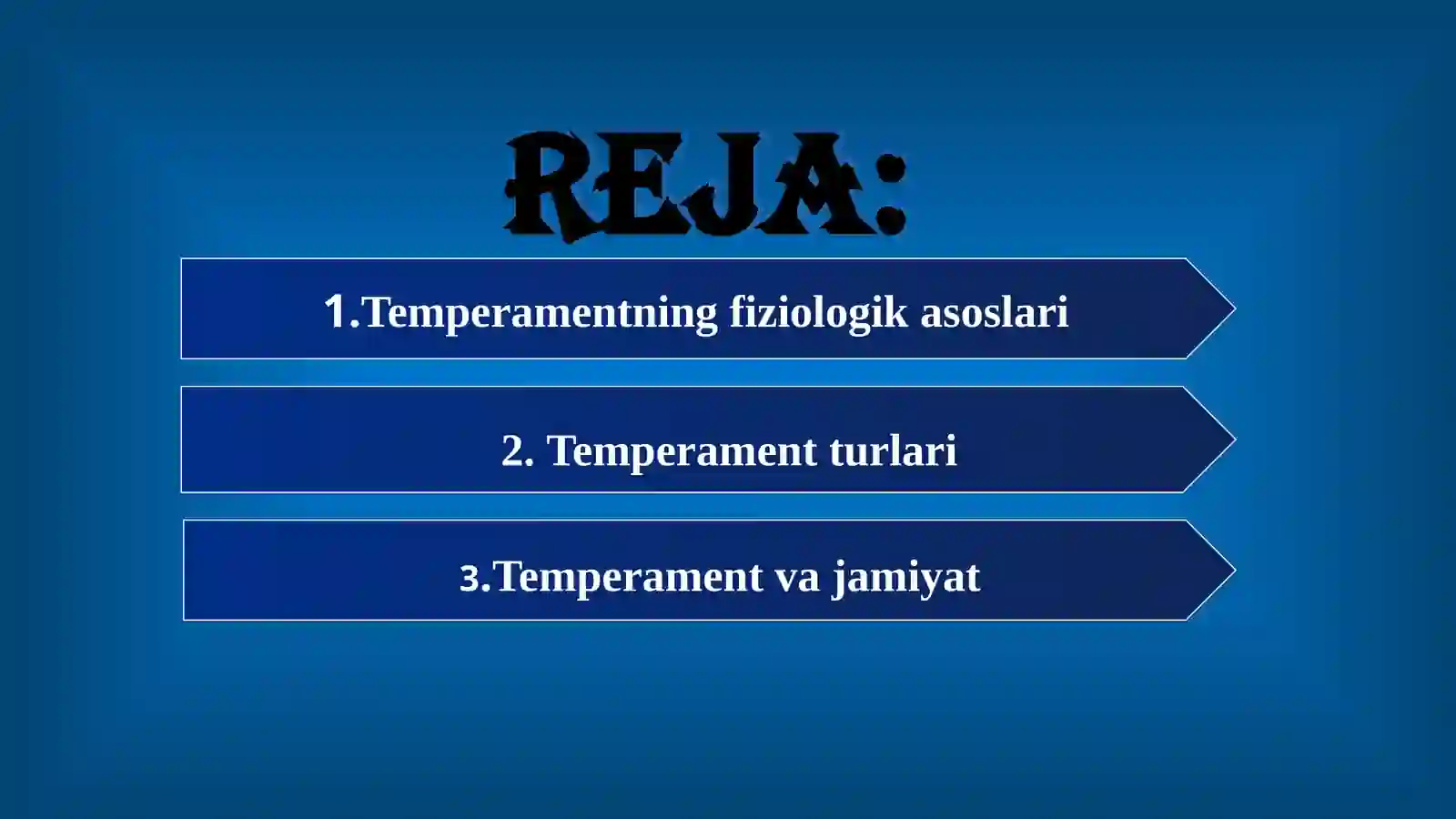 REJA:

1.Temperamentning fiziologik asoslari

2. Temperament turlari

3.Temperament va jamiyat